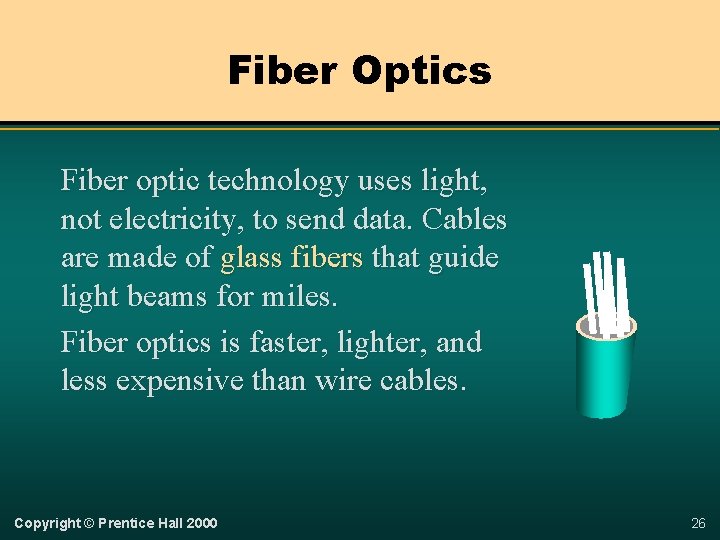 Fiber Optics

Fiber optic technology uses light, not electricity, to send data. Cables are made of glass fibers that guide light beams for miles.

Fiber optics is faster, lighter, and less expensive than wire cables.

Copyright © Prentice Hall 2000

26